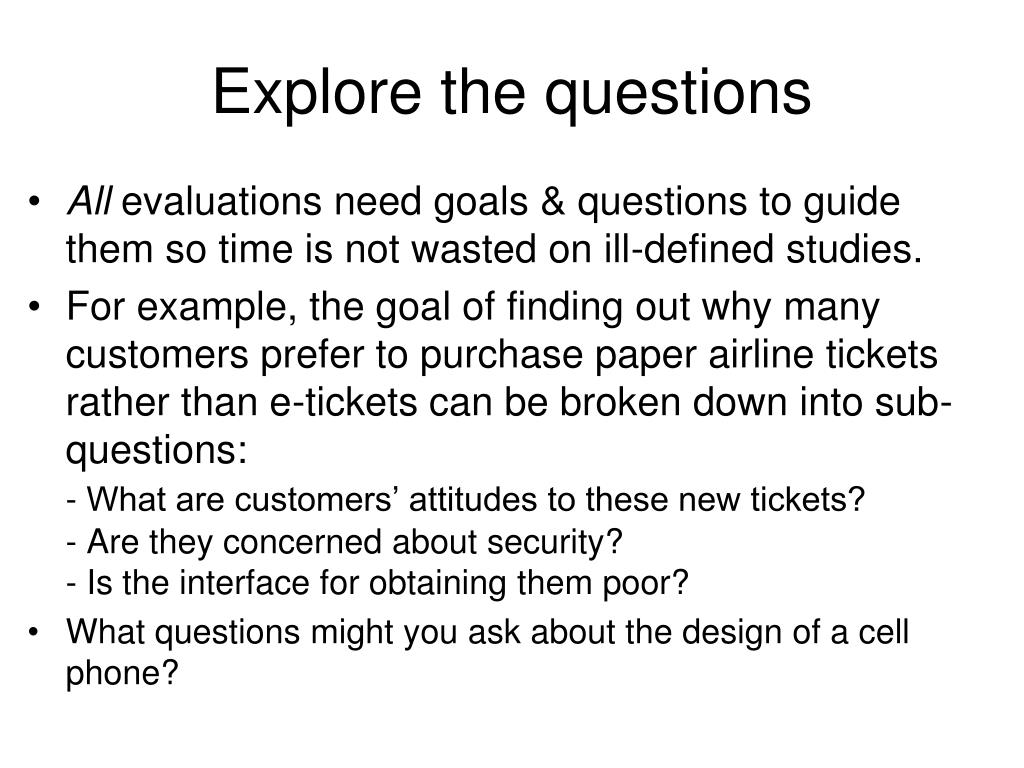 Explore the questions

• All evaluations need goals & questions to guide them so time is not wasted on ill-defined studies.

• For example, the goal of finding out why many customers prefer to purchase paper airline tickets rather than e-tickets can be broken down into sub-questions:

- What are customers’ attitudes to these new tickets?
- Are they concerned about security?
- Is the interface for obtaining them poor?

• What questions might you ask about the design of a cell phone?